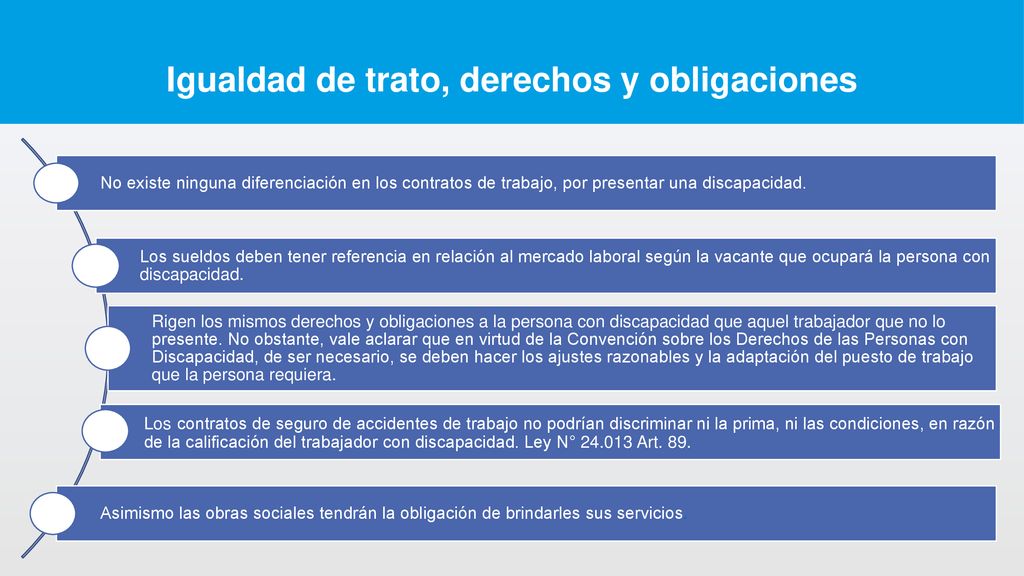 Igualdad de trato, derechos y obligaciones

No existe ninguna diferenciación en los contratos de trabajo, por presentar una discapacidad.

Los sueldos deben tener referencia en relación al mercado laboral según la vacante que ocupará la persona con discapacidad.

Rigen los mismos derechos y obligaciones a la persona con discapacidad que aquel trabajador que no lo presente. No obstante, vale aclarar que en virtud de la Convención sobre los Derechos de las Personas con Discapacidad, de ser necesario, se deben hacer los ajustes razonables y la adaptación del puesto de trabajo que la persona requiera.

Los contratos de seguro de accidentes de trabajo no podrían discriminar ni la prima, ni las condiciones, en razón de la calificación del trabajador con discapacidad. Ley N° 24.013 Art. 89.

Asimismo las obras sociales tendrán la obligación de brindarles sus servicios